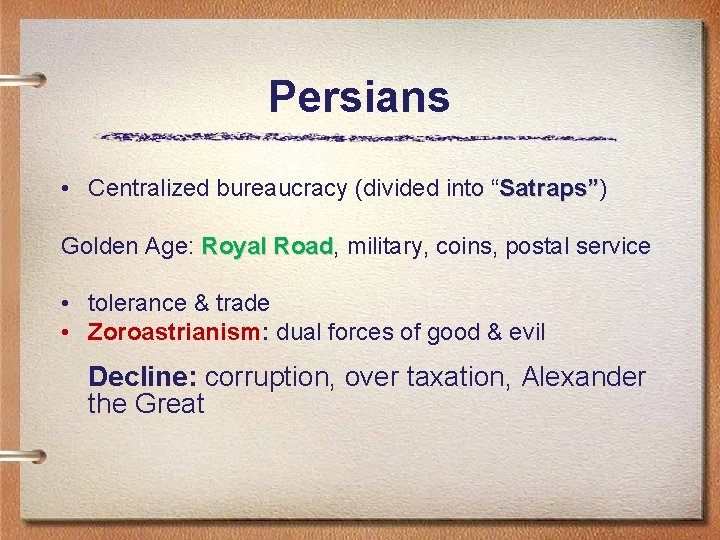 Persians

• Centralized bureaucracy (divided into “Satraps”)

Golden Age: Royal Road, military, coins, postal service

• tolerance & trade
• Zoroastrianism: dual forces of good & evil

Decline: corruption, over taxation, Alexander the Great